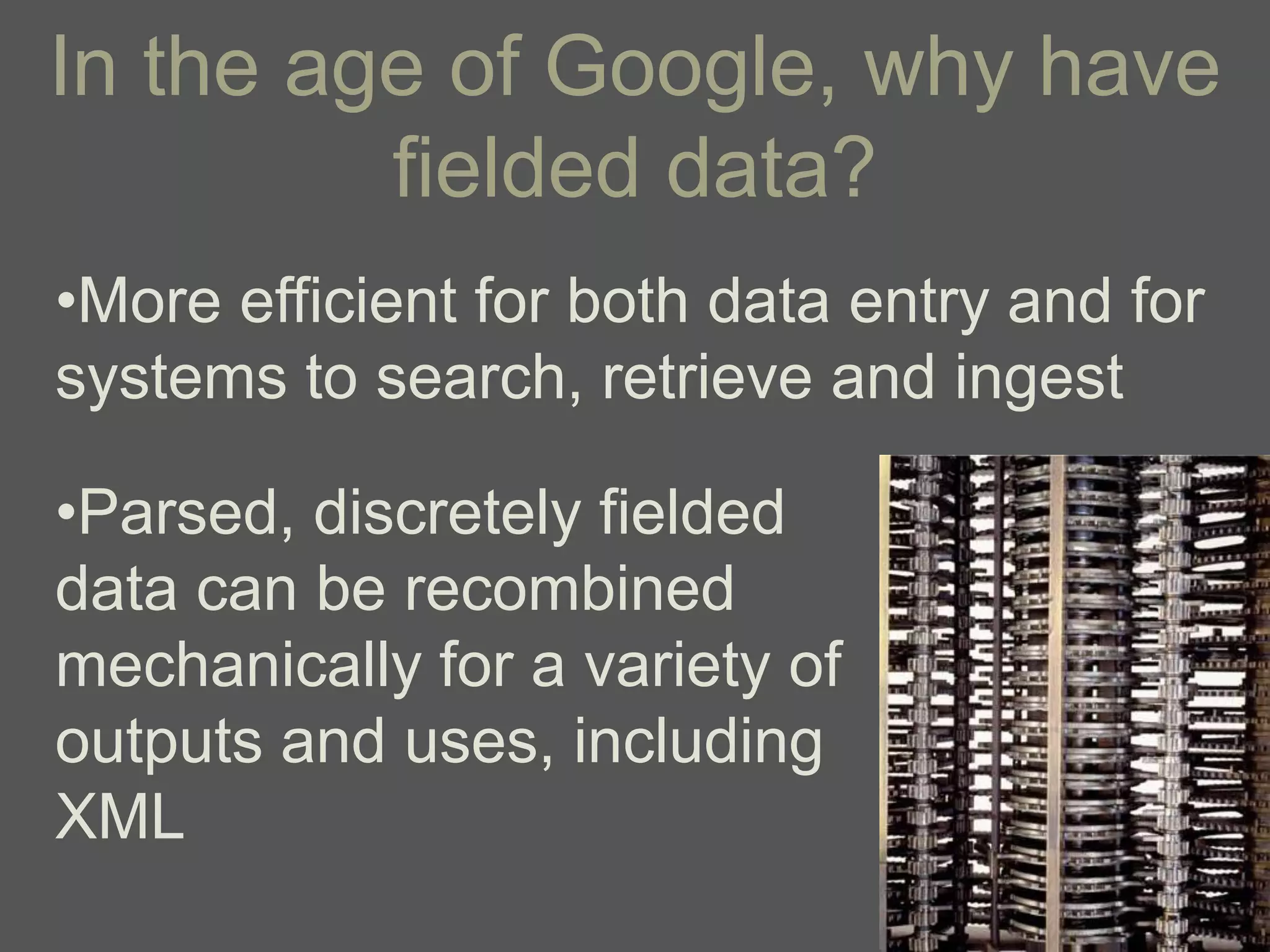 In the age of Google, why have fielded data?

•More efficient for both data entry and for systems to search, retrieve and ingest

•Parsed, discretely fielded data can be recombined mechanically for a variety of outputs and uses, including XML